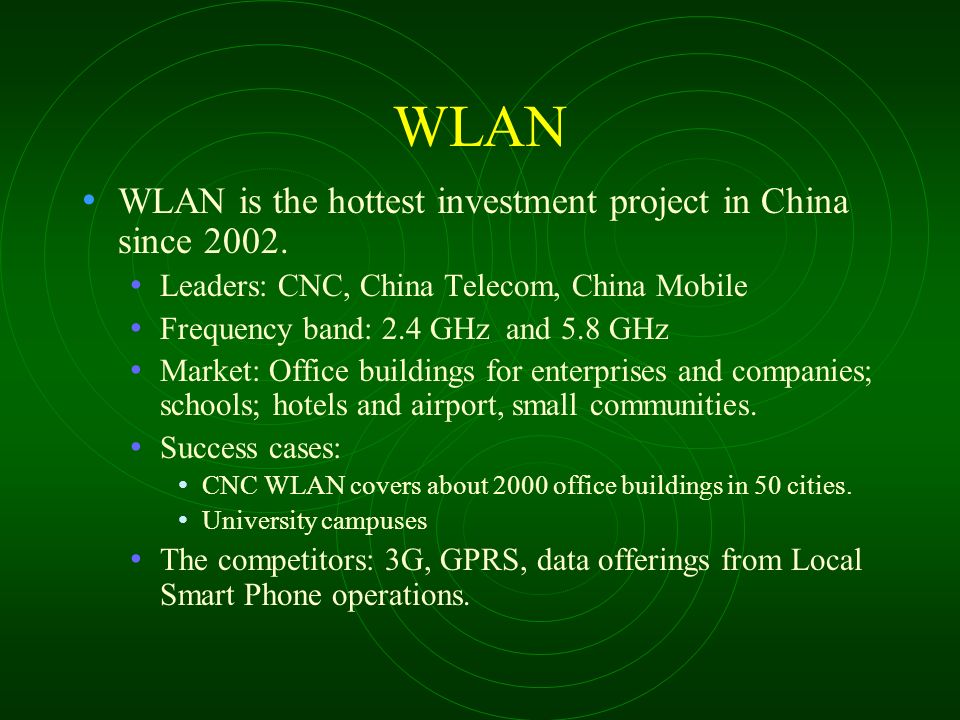 WLAN

• WLAN is the hottest investment project in China since 2002.
  • Leaders: CNC, China Telecom, China Mobile
  • Frequency band: 2.4 GHz and 5.8 GHz
  • Market: Office buildings for enterprises and companies; schools; hotels and airport, small communities.
  • Success cases:
    • CNC WLAN covers about 2000 office buildings in 50 cities.
    • University campuses
  • The competitors: 3G, GPRS, data offerings from Local Smart Phone operations.